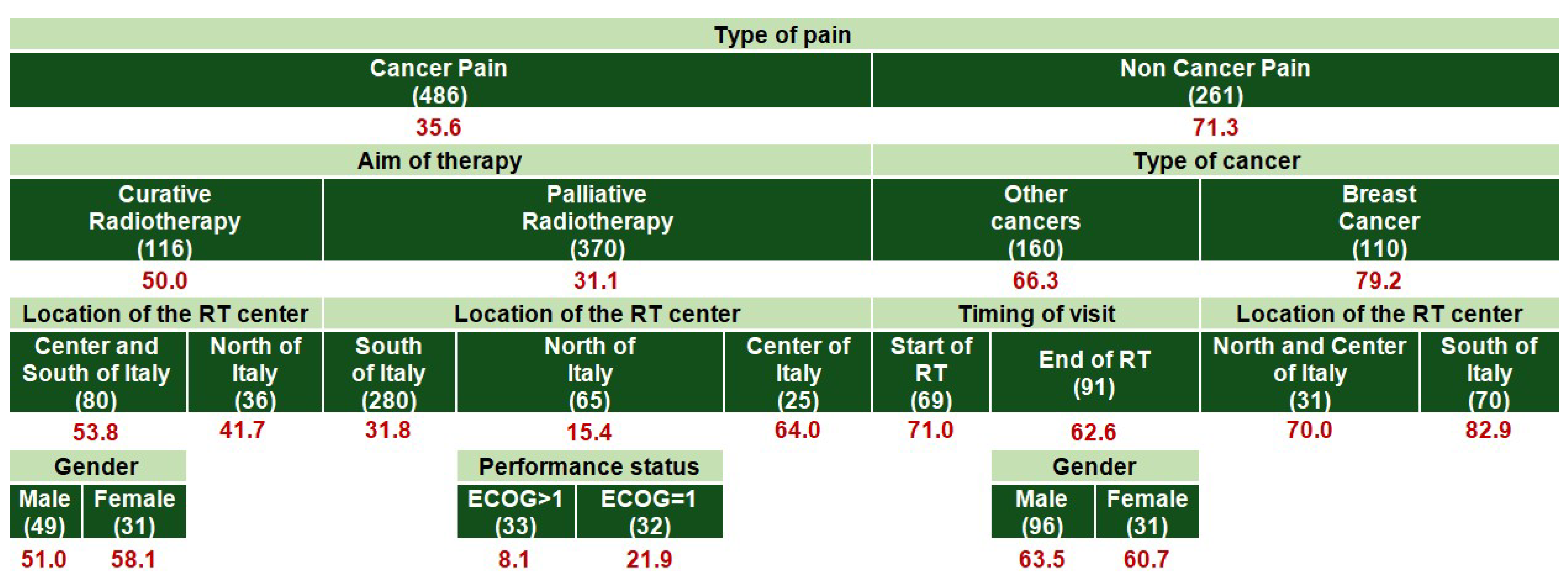 Type of pain

Cancer Pain (486)
35.6

Non Cancer Pain (261)
71.3

Aim of therapy

Curative Radiotherapy (116)
50.0

Palliative Radiotherapy (370)
31.1

Type of cancer

Other cancers (160)
66.3

Breast Cancer (110)
79.2

Location of the RT center

Center and South of Italy (80)
53.8

North of Italy (36)
41.7

Location of the RT center

South of Italy (280)
31.8

North of Italy (65)
15.4

Center of Italy (25)
64.0

Timing of visit

Start of RT (69)
71.0

End of RT (91)
62.6

Location of the RT center

North and Center of Italy (31)
70.0

South of Italy (70)
82.9

Gender

Male (49)
51.0

Female (31)
58.1

Performance status

ECOG>1 (33)
8.1

ECOG=1 (32)
21.9

Gender

Male (96)
63.5

Female (31)
60.7